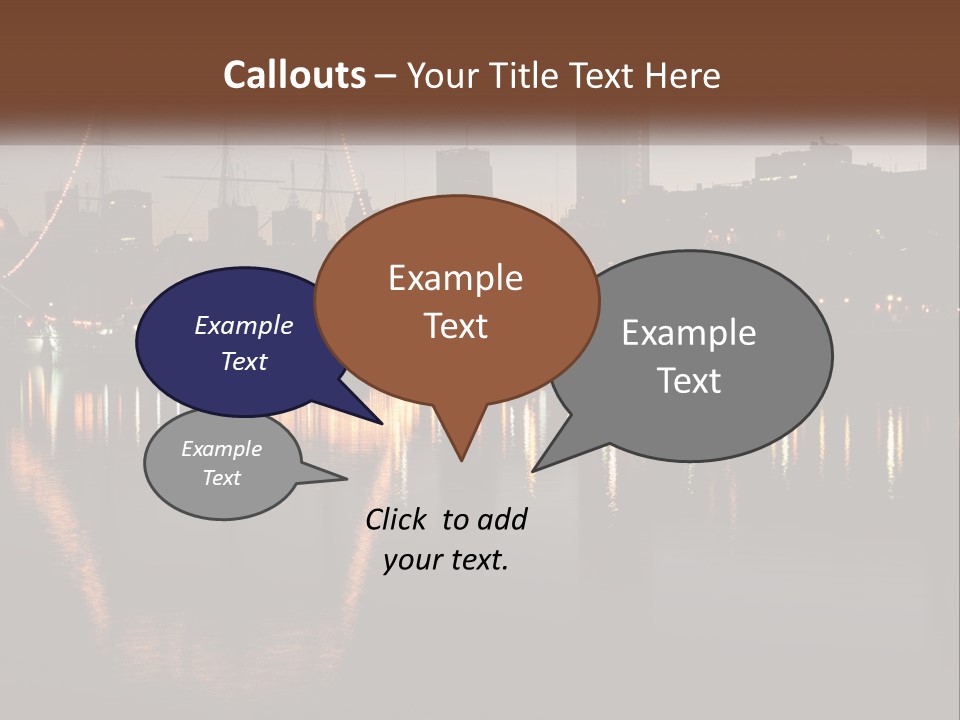 Callouts – Your Title Text Here

Example Text

Example Text

Example Text

Example Text

Click to add your text.